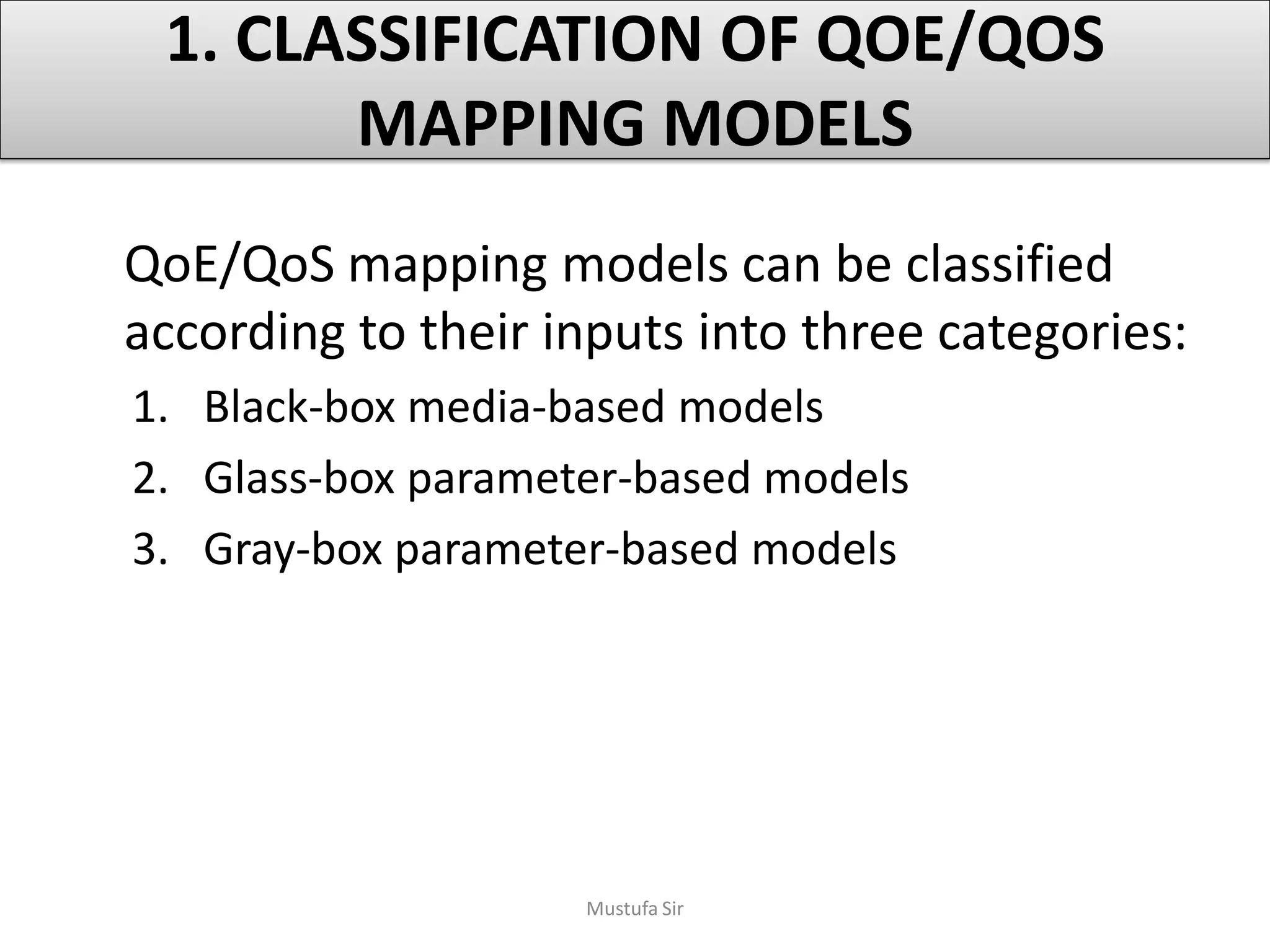 1. CLASSIFICATION OF QOE/QOS MAPPING MODELS

QoE/QoS mapping models can be classified according to their inputs into three categories:

1. Black-box media-based models
2. Glass-box parameter-based models
3. Gray-box parameter-based models

Mustufa Sir